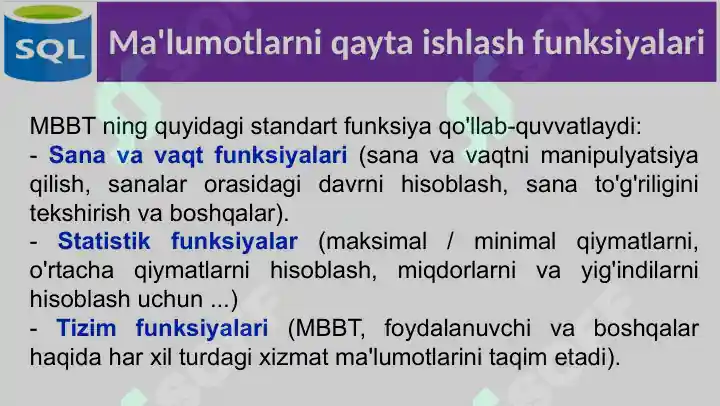 SQL

Ma'lumotlarni qayta ishlash funksiyalari

MBBT ning quyidagi standart funksiya qo'llab-quvvatlaydi:
- Sana va vaqt funksiyalari (sana va vaqtni manipulyatsiya qilish, sanalar orasidagi davrni hisoblash, sana to'g'riligini tekshirish va boshqalar).
- Statistik funksiyalar (maksimal / minimal qiymatlarni, o'rtacha qiymatlarni hisoblash, miqdorlarni va yig'indilarni hisoblash uchun ...)
- Tizim funksiyalari (MBBT, foydalanuvchi va boshqalar haqida har xil turdagi xizmat ma'lumotlarini taqim etadi).